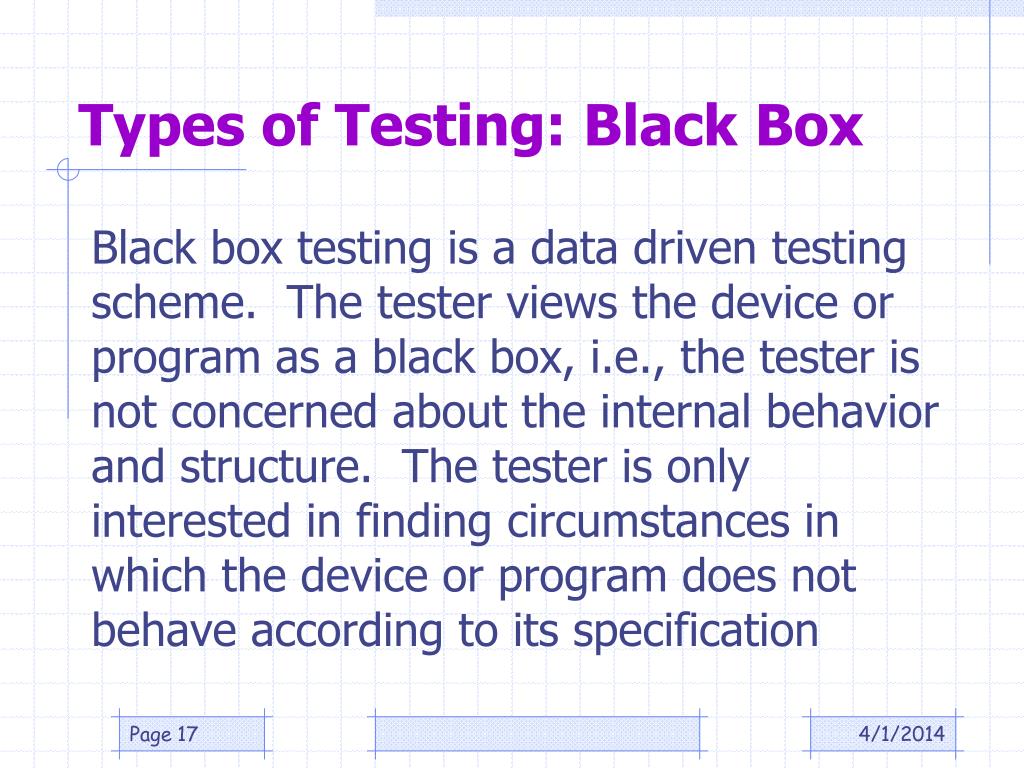 Types of Testing: Black Box

Black box testing is a data driven testing scheme. The tester views the device or program as a black box, i.e., the tester is not concerned about the internal behavior and structure. The tester is only interested in finding circumstances in which the device or program does not behave according to its specification

Page 17

4/1/2014